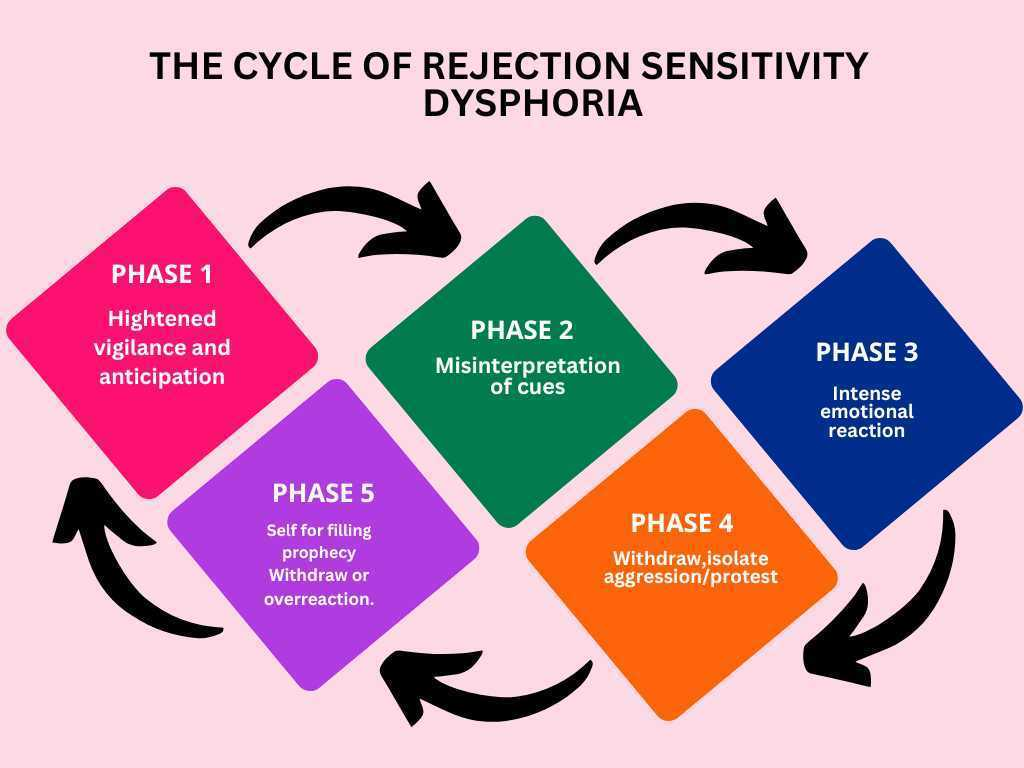 THE CYCLE OF REJECTION SENSITIVITY DYSPHORIA

PHASE 1

Hightened vigilance and anticipation

PHASE 2

Misinterpretation of cues

PHASE 3

Intense emotional reaction

PHASE 4

Withdraw,isolate aggression/protest

PHASE 5

Self for filling prophecy Withdraw or overreaction.